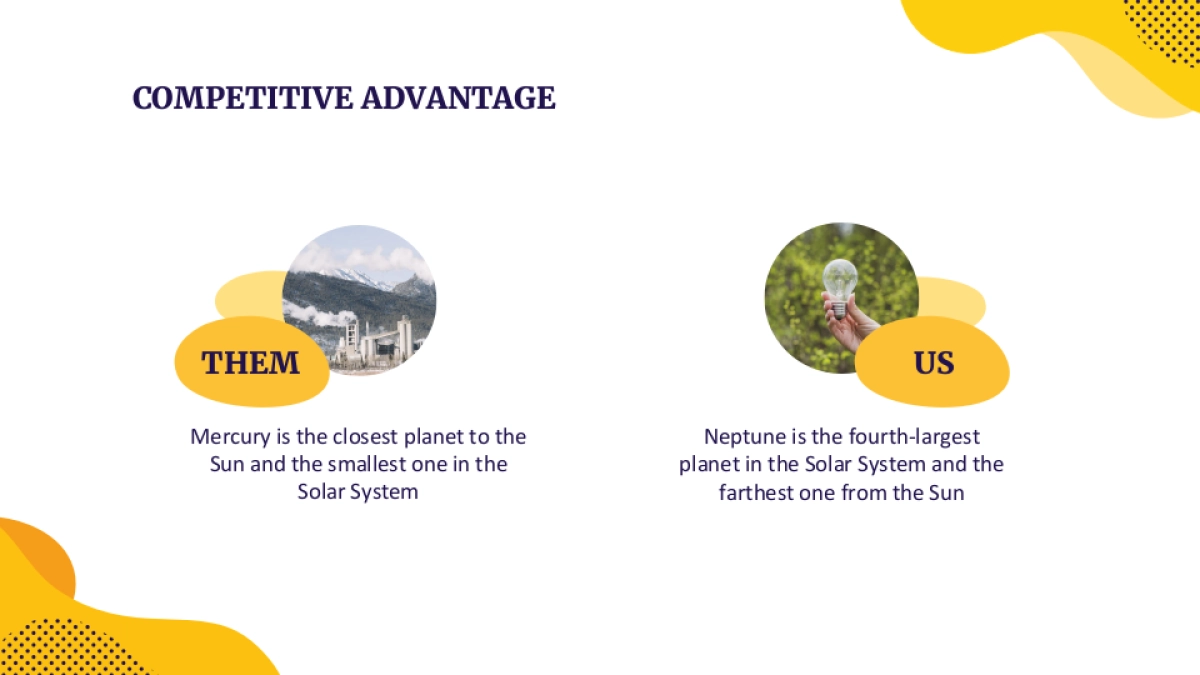 COMPETITIVE ADVANTAGE

THEM

Mercury is the closest planet to the Sun and the smallest one in the Solar System

US

Neptune is the fourth-largest planet in the Solar System and the farthest one from the Sun